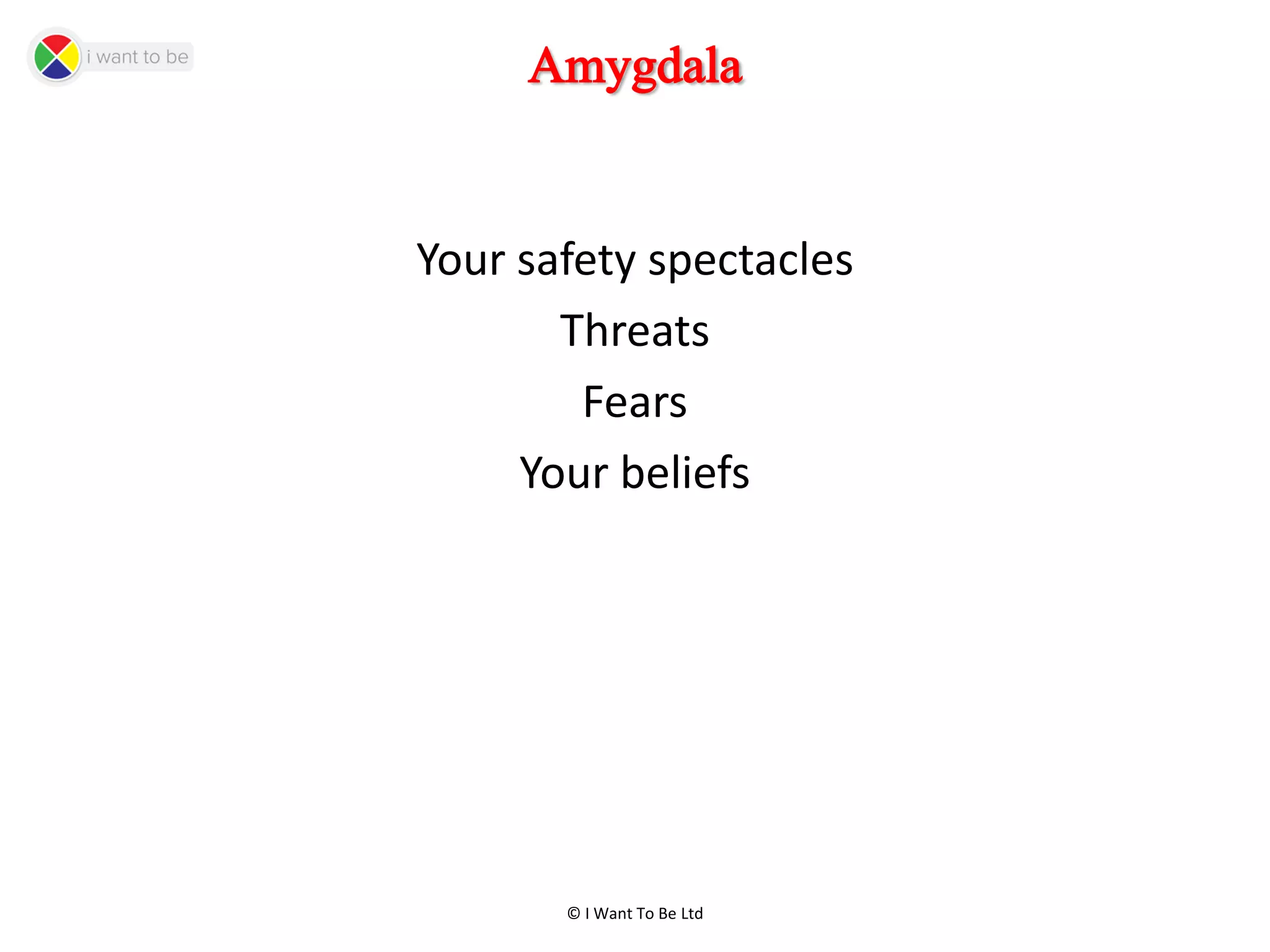 i want to be

Amygdala

Your safety spectacles

Threats

Fears

Your beliefs

© I Want To Be Ltd